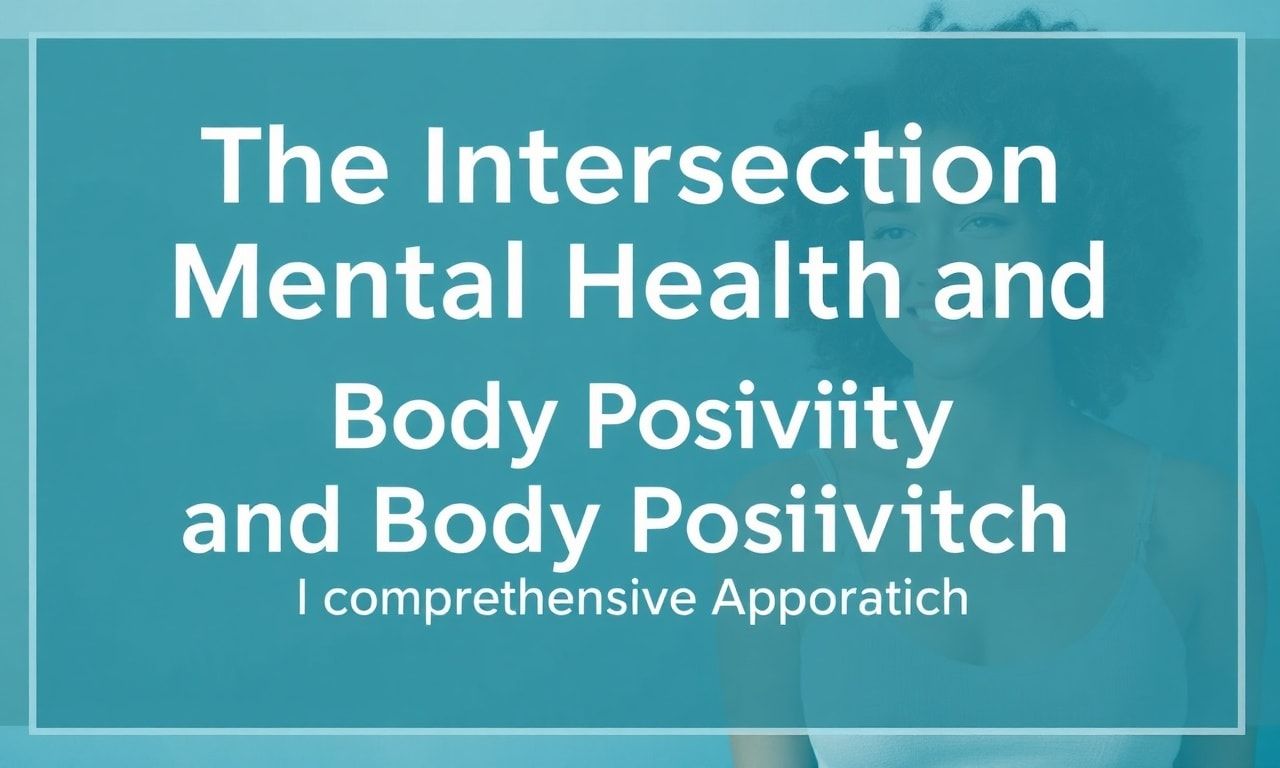 The Intersection Mental Health and

Body Posiviity and Body Posiivitch
I comprethensive Apporatich